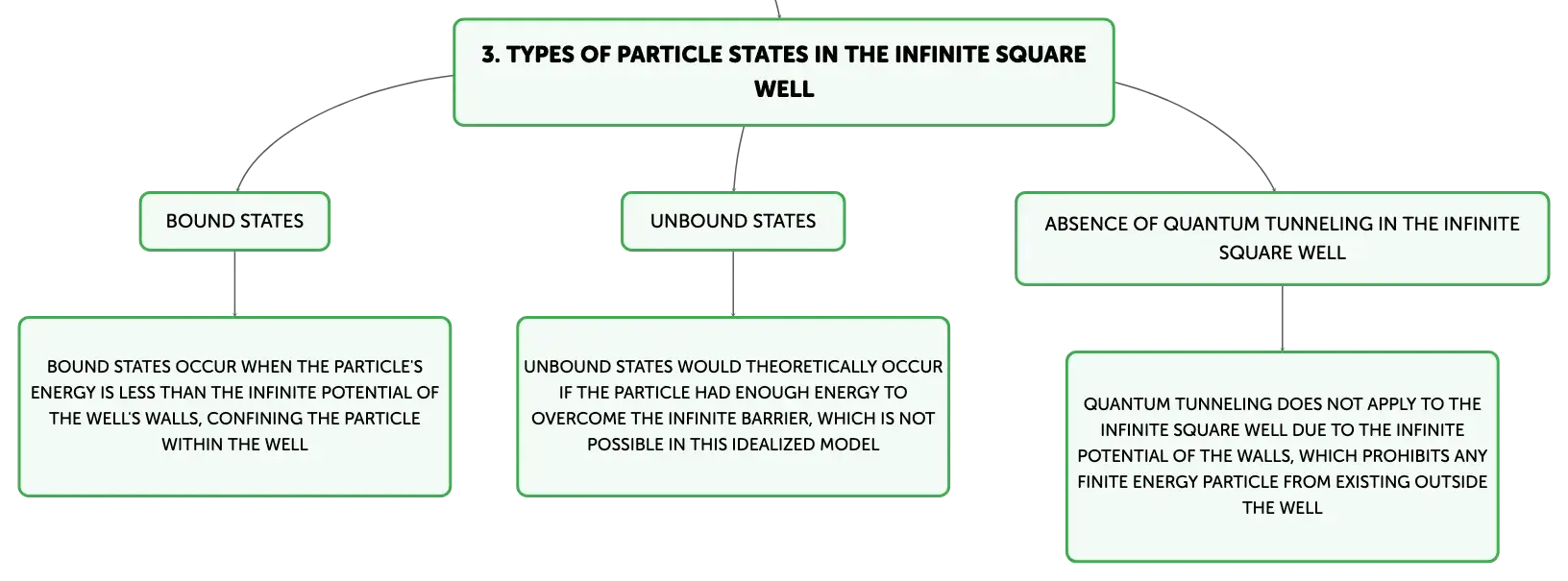 3. TYPES OF PARTICLE STATES IN THE INFINITE SQUARE WELL

BOUND STATES

BOUND STATES OCCUR WHEN THE PARTICLE'S ENERGY IS LESS THAN THE INFINITE POTENTIAL OF THE WELL'S WALLS, CONFINING THE PARTICLE WITHIN THE WELL

UNBOUND STATES

UNBOUND STATES WOULD THEORETICALLY OCCUR IF THE PARTICLE HAD ENOUGH ENERGY TO OVERCOME THE INFINITE BARRIER, WHICH IS NOT POSSIBLE IN THIS IDEALIZED MODEL

ABSENCE OF QUANTUM TUNNELING IN THE INFINITE SQUARE WELL

QUANTUM TUNNELING DOES NOT APPLY TO THE INFINITE SQUARE WELL DUE TO THE INFINITE POTENTIAL OF THE WALLS, WHICH PROHIBITS ANY FINITE ENERGY PARTICLE FROM EXISTING OUTSIDE THE WELL